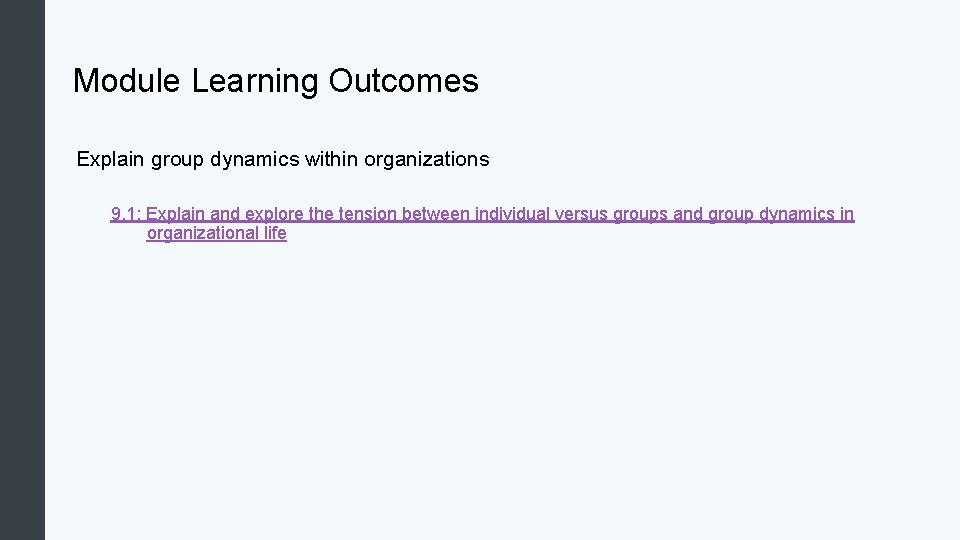 Module Learning Outcomes

Explain group dynamics within organizations

9.1: Explain and explore the tension between individual versus groups and group dynamics in organizational life